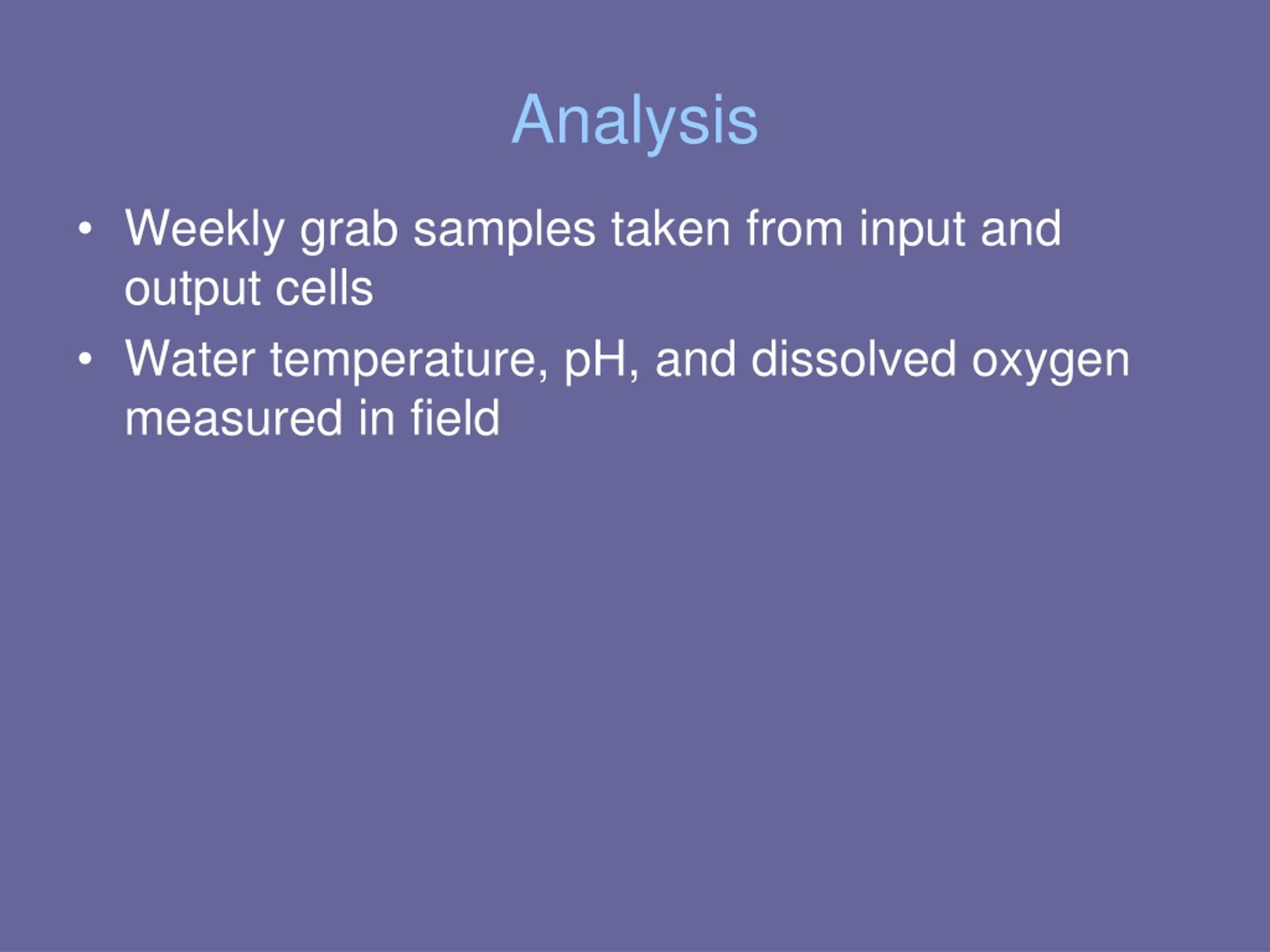 Analysis

• Weekly grab samples taken from input and output cells
• Water temperature, pH, and dissolved oxygen measured in field